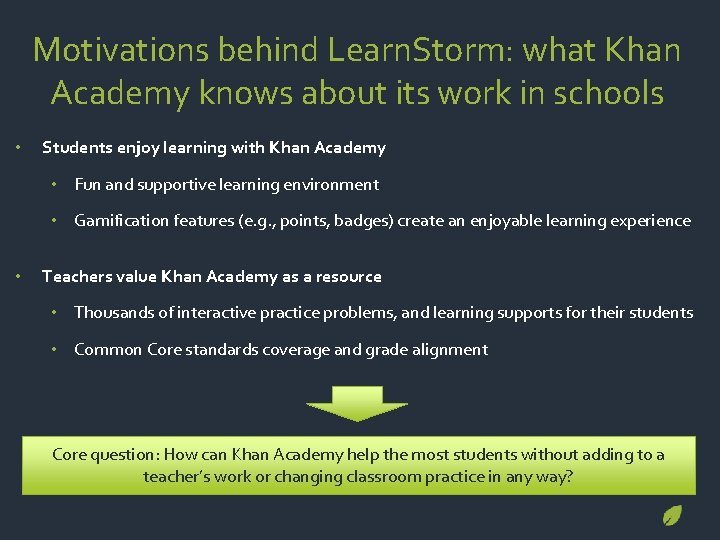 Motivations behind LearnStorm: what Khan Academy knows about its work in schools

• Students enjoy learning with Khan Academy
  • Fun and supportive learning environment
  • Gamification features (e.g., points, badges) create an enjoyable learning experience

• Teachers value Khan Academy as a resource
  • Thousands of interactive practice problems, and learning supports for their students
  • Common Core standards coverage and grade alignment

Core question: How can Khan Academy help the most students without adding to a teacher's work or changing classroom practice in any way?